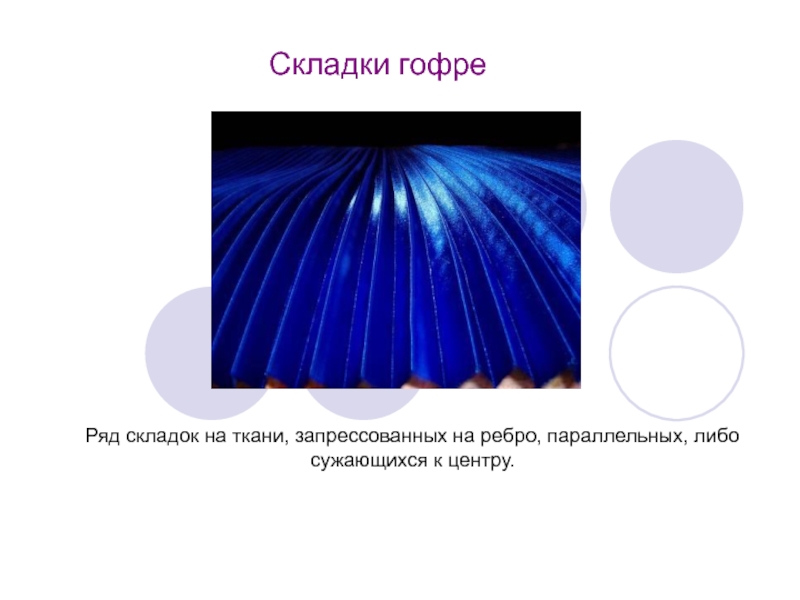 Складки гофре

Ряд складок на ткани, запрессованных на ребро, параллельных, либо сужающихся к центру.